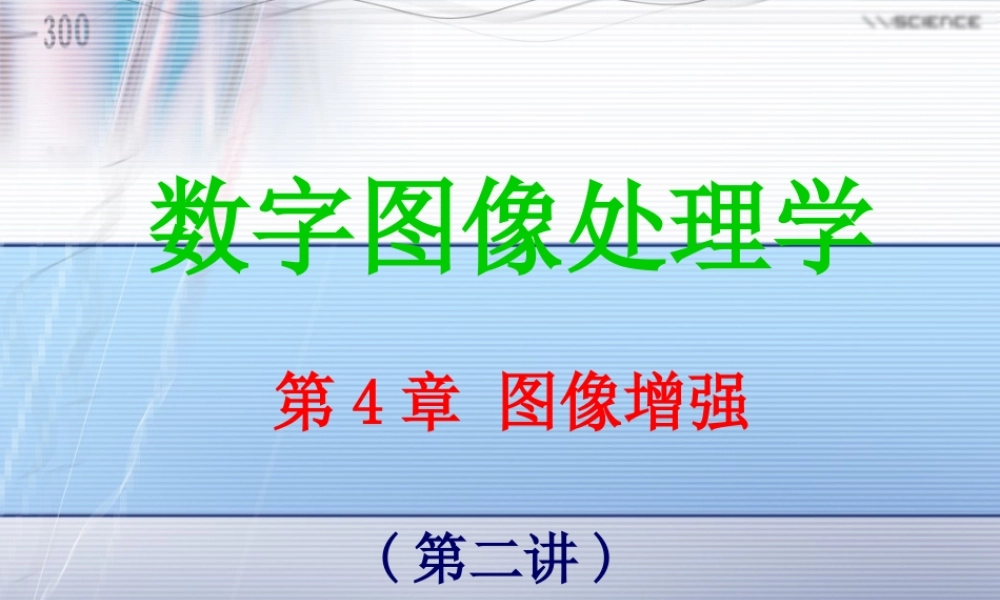 300

\\SCIENCE

数字图像处理学

第 4 章 图像增强

（第二讲）